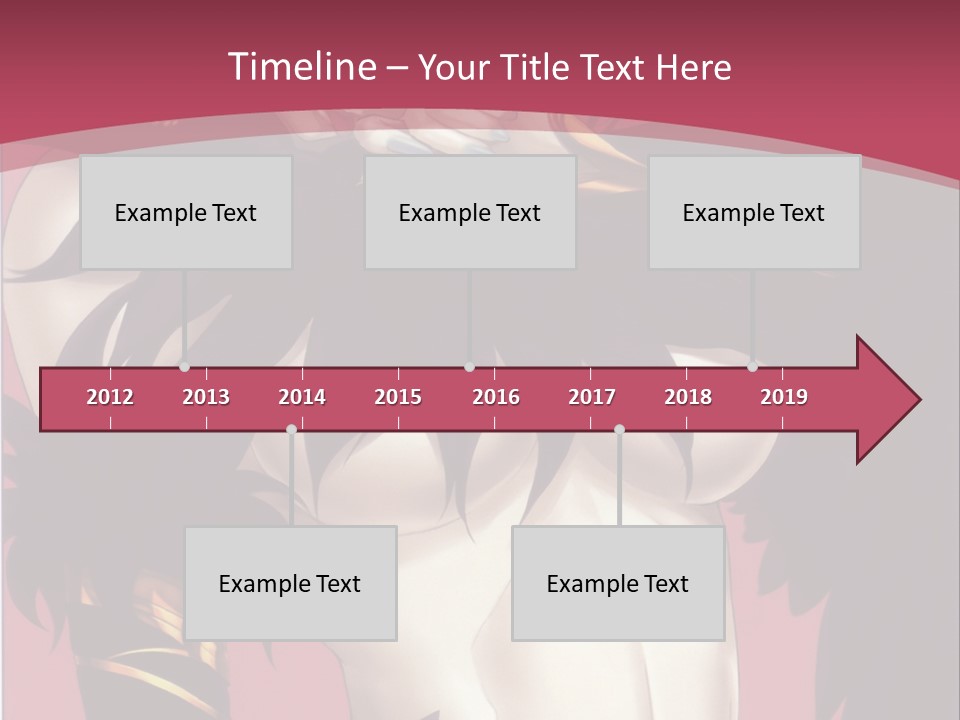 Timeline – Your Title Text Here

Example Text

Example Text

Example Text

2012 2013 2014 2015 2016 2017 2018 2019

Example Text

Example Text